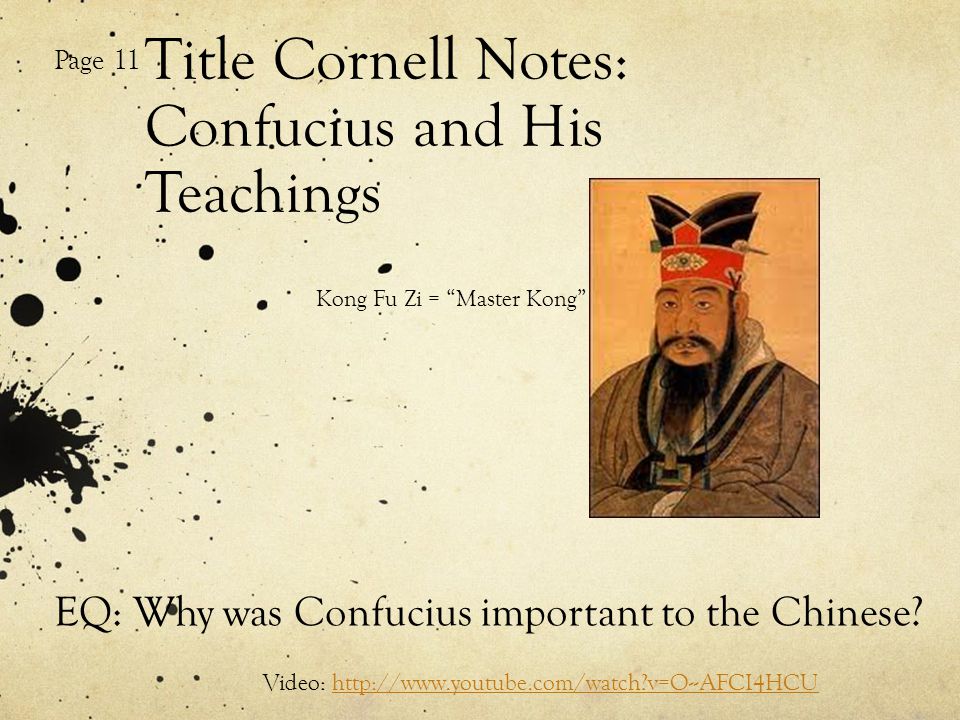 Page 11

Title Cornell Notes: Confucius and His Teachings

Kong Fu Zi = “Master Kong”

EQ: Why was Confucius important to the Chinese?

Video: http://www.youtube.com/watch?v=O-AFCI4HCU